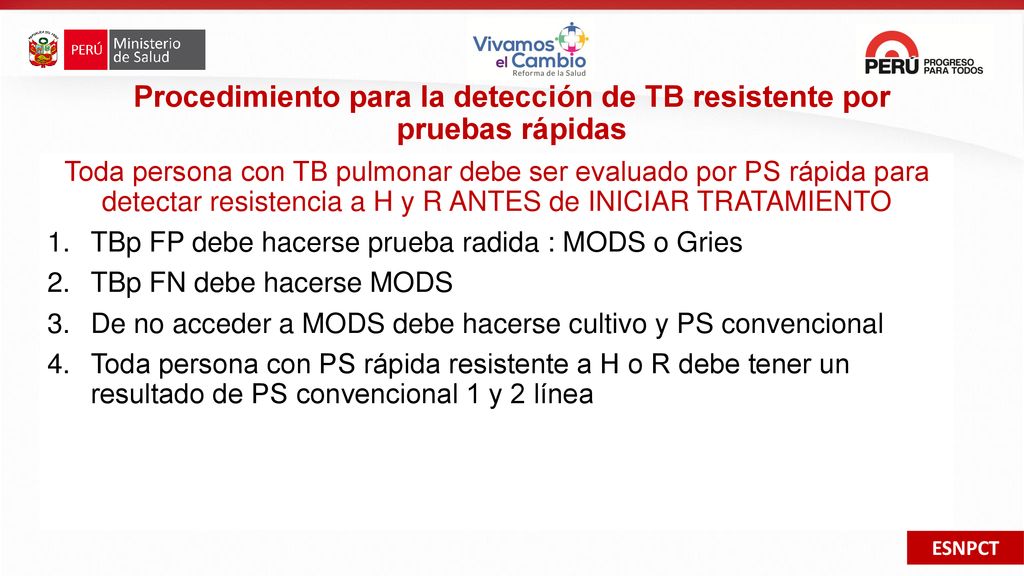 PERÚ Ministerio de Salud

Vivamos el Cambio
Reforma de la Salud

PERÚ PROGRESO PARA TODOS

Procedimiento para la detección de TB resistente por pruebas rápidas

Toda persona con TB pulmonar debe ser evaluado por PS rápida para detectar resistencia a H y R ANTES de INICIAR TRATAMIENTO

1. TBp FP debe hacerse prueba radida : MODS o Gries
2. TBp FN debe hacerse MODS
3. De no acceder a MODS debe hacerse cultivo y PS convencional
4. Toda persona con PS rápida resistente a H o R debe tener un resultado de PS convencional 1 y 2 línea

ESNPCT